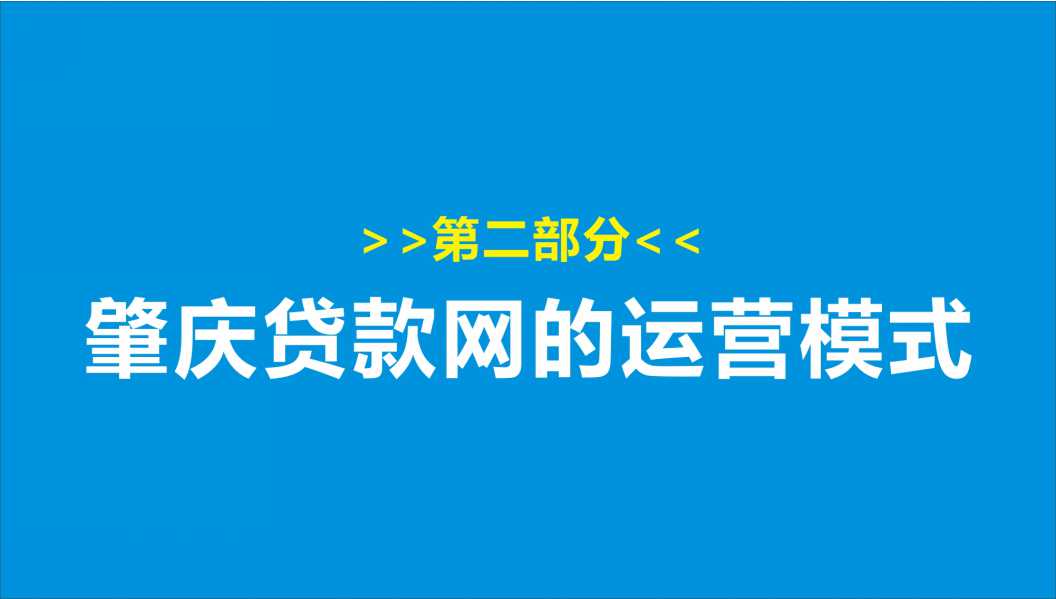 >>第二部分<<

肇庆贷款网的运营模式